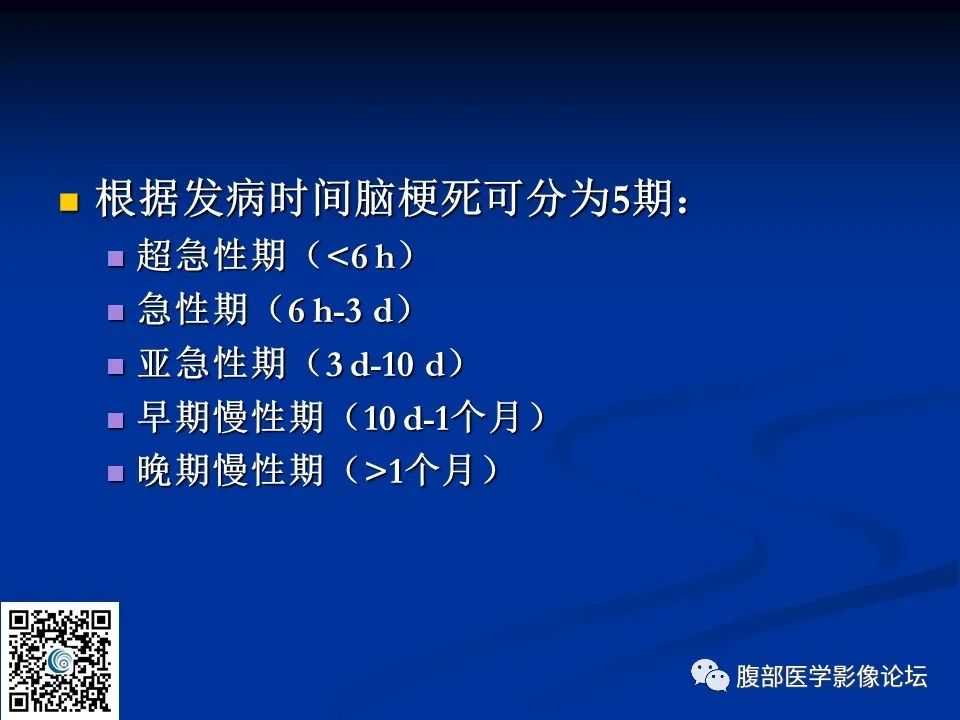 根据发病时间脑梗死可分为5期：

超急性期（<6 h）

急性期（6 h-3 d）

亚急性期（3 d-10 d）

早期慢性期（10 d-1个月）

晚期慢性期（>1个月）

腹部医学影像论坛